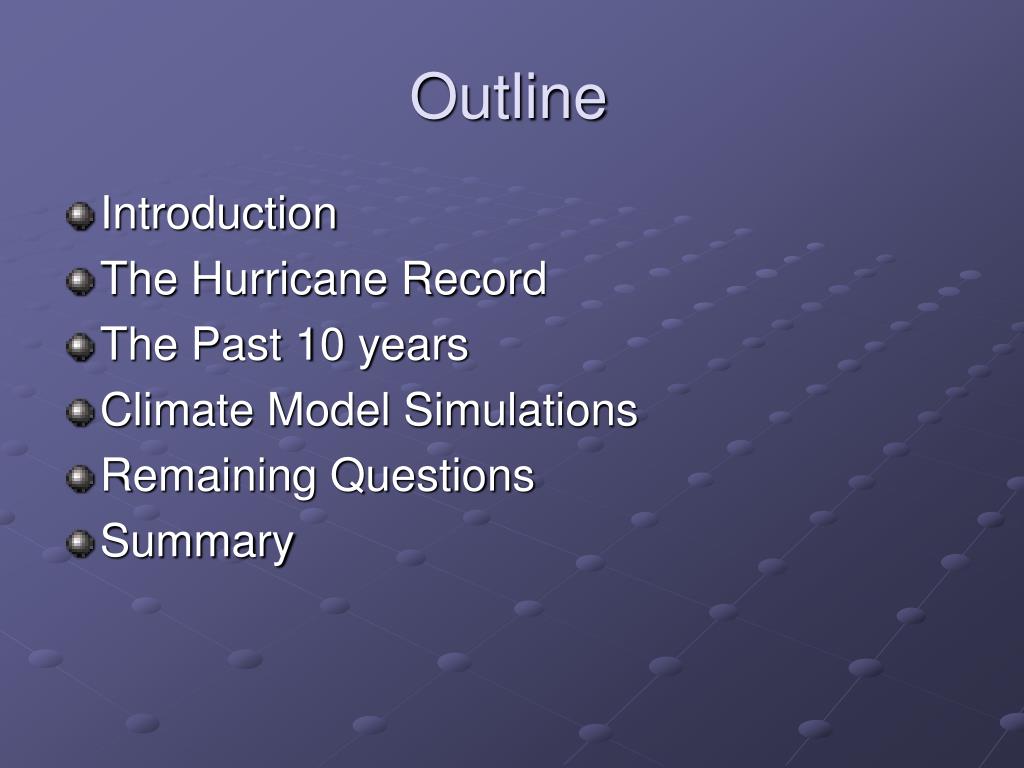 Outline

Introduction
The Hurricane Record
The Past 10 years
Climate Model Simulations
Remaining Questions
Summary